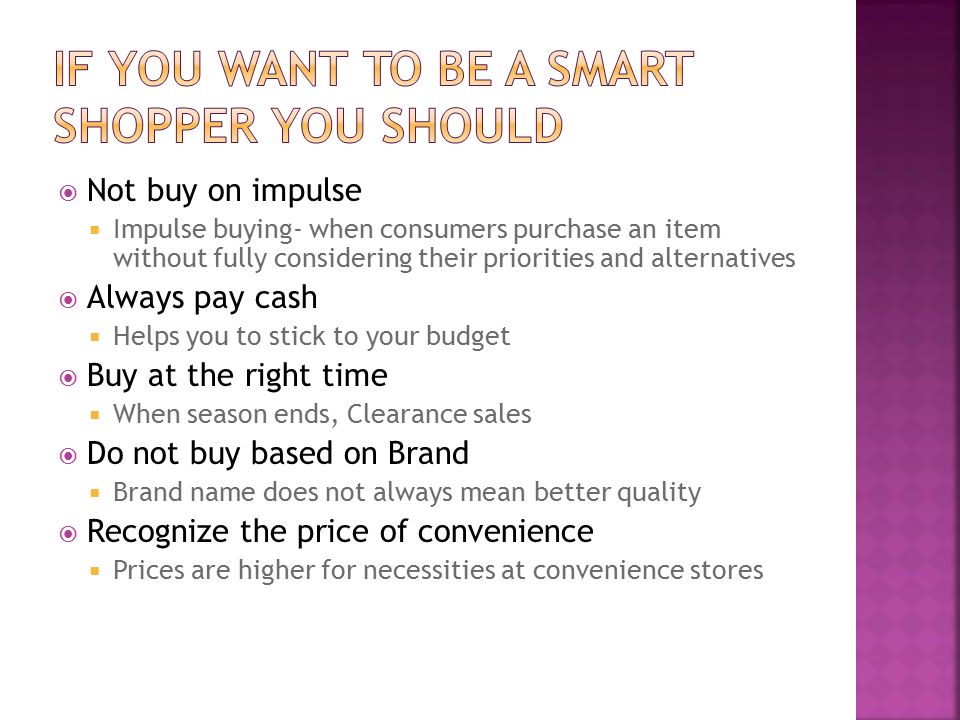 IF YOU WANT TO BE A SMART SHOPPER YOU SHOULD

Not buy on impulse
Impulse buying- when consumers purchase an item without fully considering their priorities and alternatives

Always pay cash
Helps you to stick to your budget

Buy at the right time
When season ends, Clearance sales

Do not buy based on Brand
Brand name does not always mean better quality

Recognize the price of convenience
Prices are higher for necessities at convenience stores